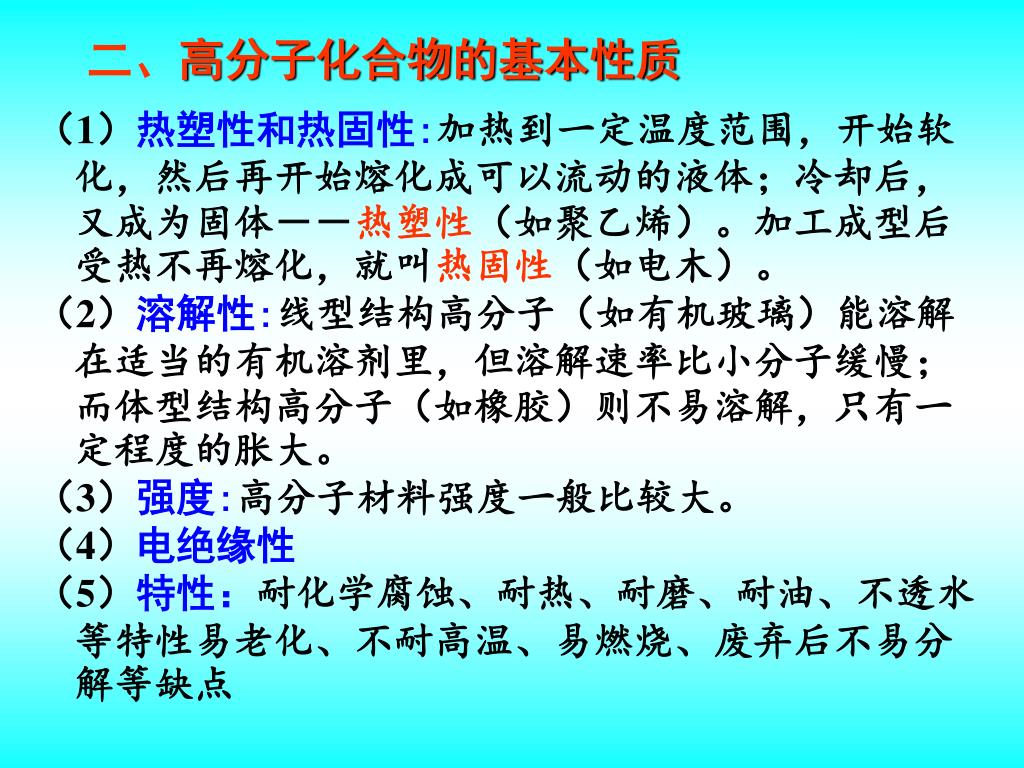 二、高分子化合物的基本性质

（1）热塑性和热固性:加热到一定温度范围，开始软化，然后再开始熔化成可以流动的液体；冷却后，又成为固体——热塑性（如聚乙烯）。加工成型后受热不再熔化，就叫热固性（如电木）。

（2）溶解性:线型结构高分子（如有机玻璃）能溶解在适当的有机溶剂里，但溶解速率比小分子缓慢；而体型结构高分子（如橡胶）则不易溶解，只有一定程度的胀大。

（3）强度:高分子材料强度一般比较大。

（4）电绝缘性

（5）特性：耐化学腐蚀、耐热、耐磨、耐油、不透水等特性易老化、不耐高温、易燃烧、废弃后不易分解等缺点